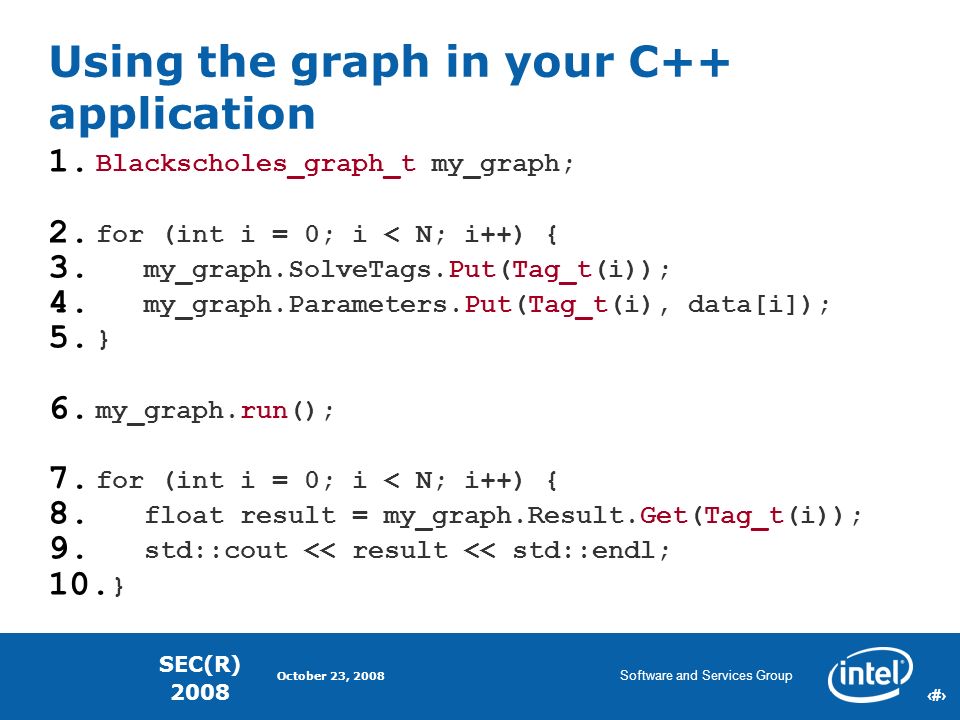 Using the graph in your C++ application

1. Blackscholes_graph_t my_graph;

2. for (int i = 0; i < N; i++) {
3.     my_graph.SolveTags.Put(Tag_t(i));
4.     my_graph.Parameters.Put(Tag_t(i), data[i]);
5. }

6. my_graph.run();

7. for (int i = 0; i < N; i++) {
8.     float result = my_graph.Result.Get(Tag_t(i));
9.     std::cout << result << std::endl;
10. }

SEC(R) 2008

October 23, 2008

Software and Services Group

intel

‹#›